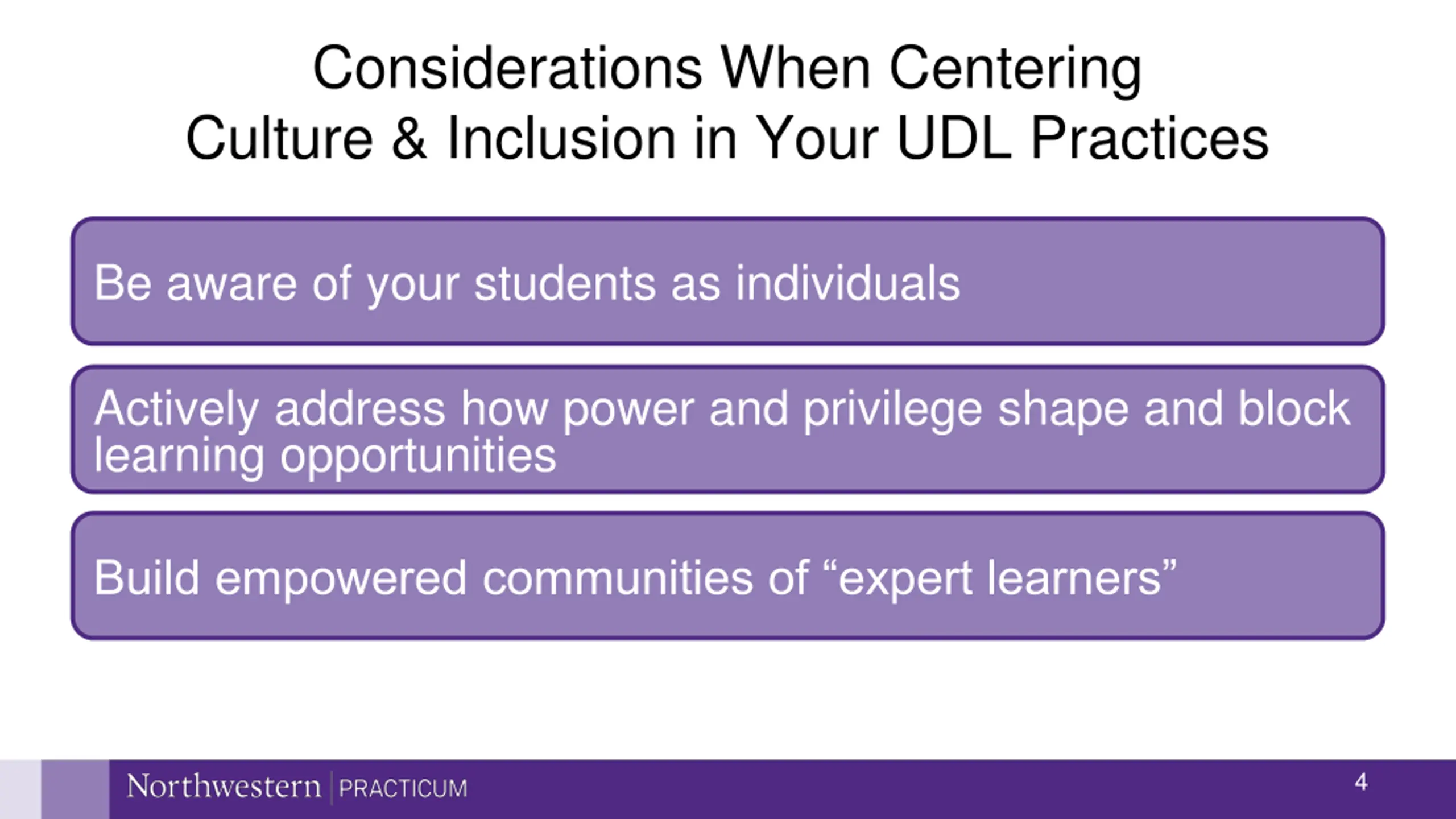 Considerations When Centering Culture & Inclusion in Your UDL Practices

Be aware of your students as individuals

Actively address how power and privilege shape and block learning opportunities

Build empowered communities of “expert learners”

Northwestern | PRACTICUM

4